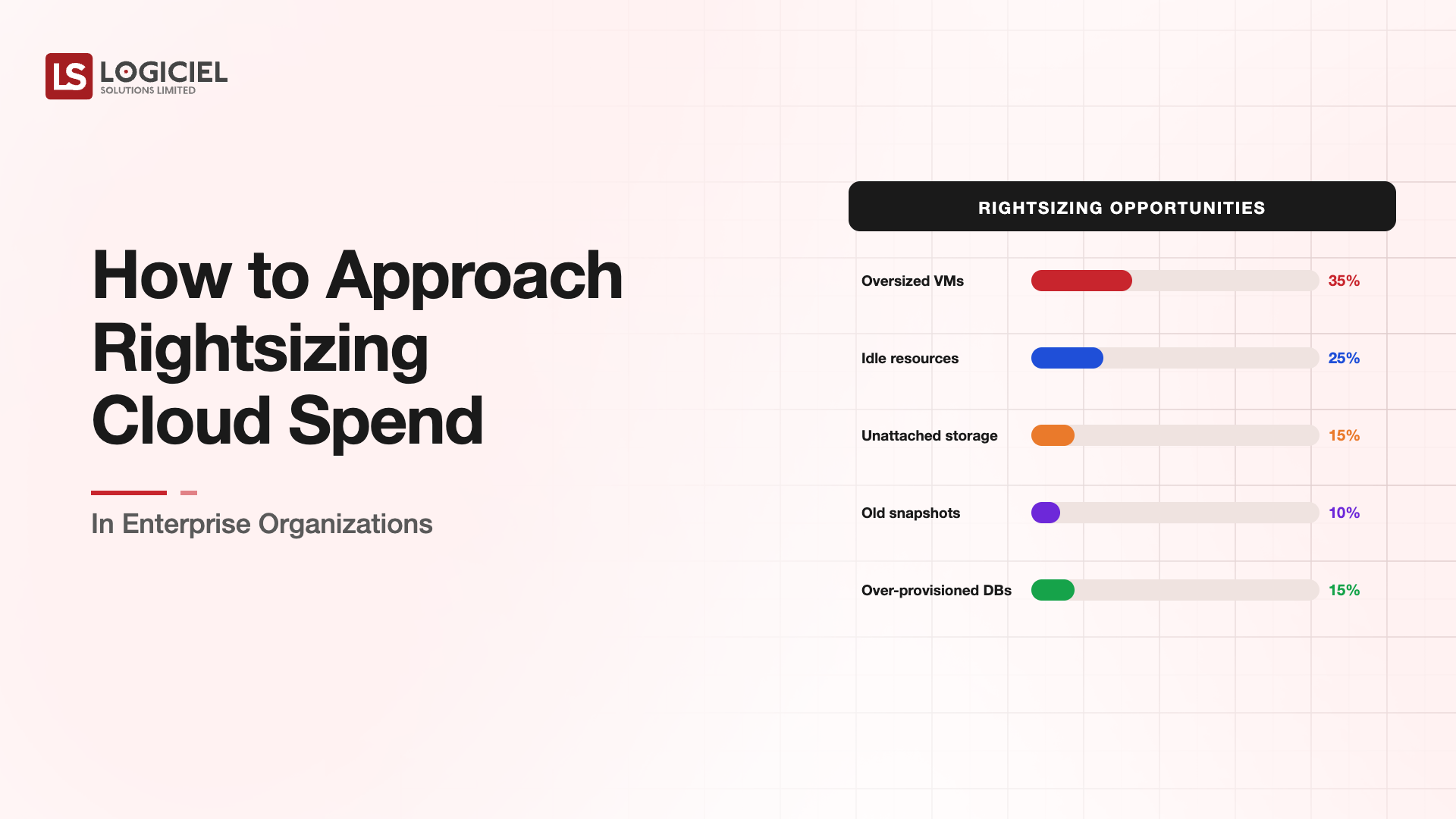 LS LOGICIEL
SOLUTIONS LIMITED

How to Approach Rightsizing Cloud Spend

In Enterprise Organizations

RIGHTSIZING OPPORTUNITIES

Oversized VMs 35%

Idle resources 25%

Unattached storage 15%

Old snapshots 10%

Over-provisioned DBs 15%